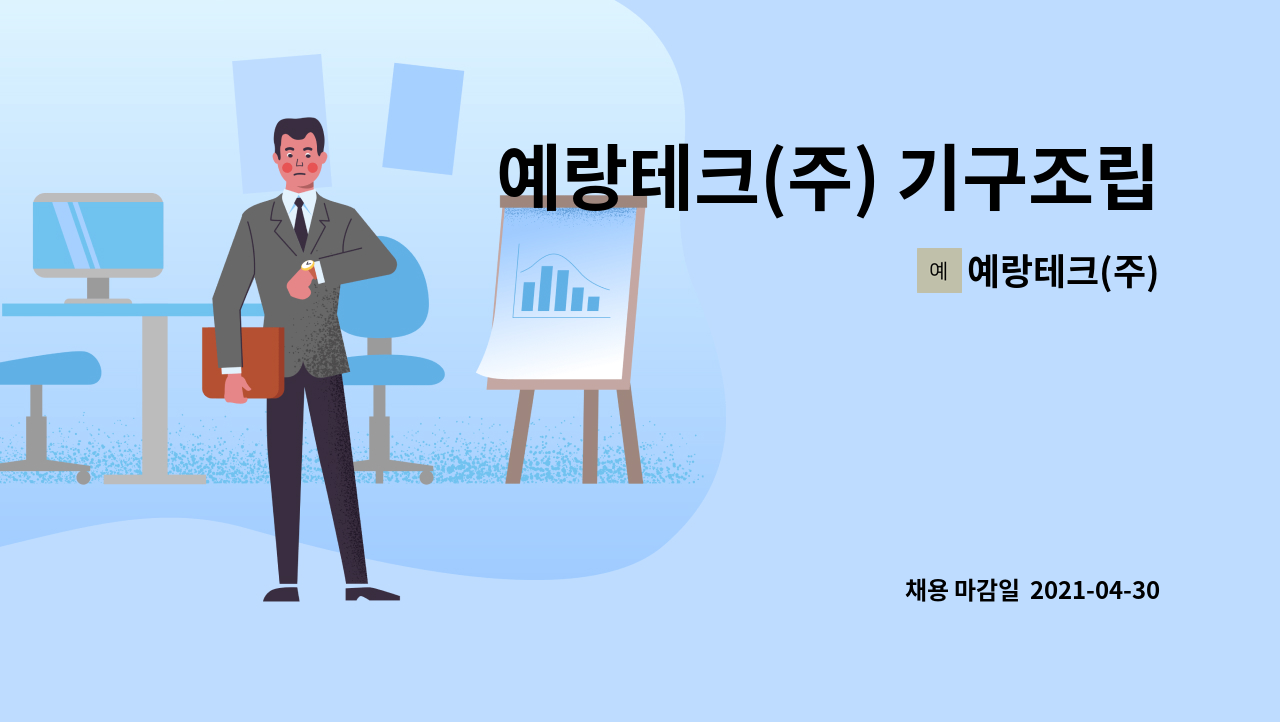 예랑테크(주) 기구조립

예 예랑테크(주)

채용 마감일 2021-04-30